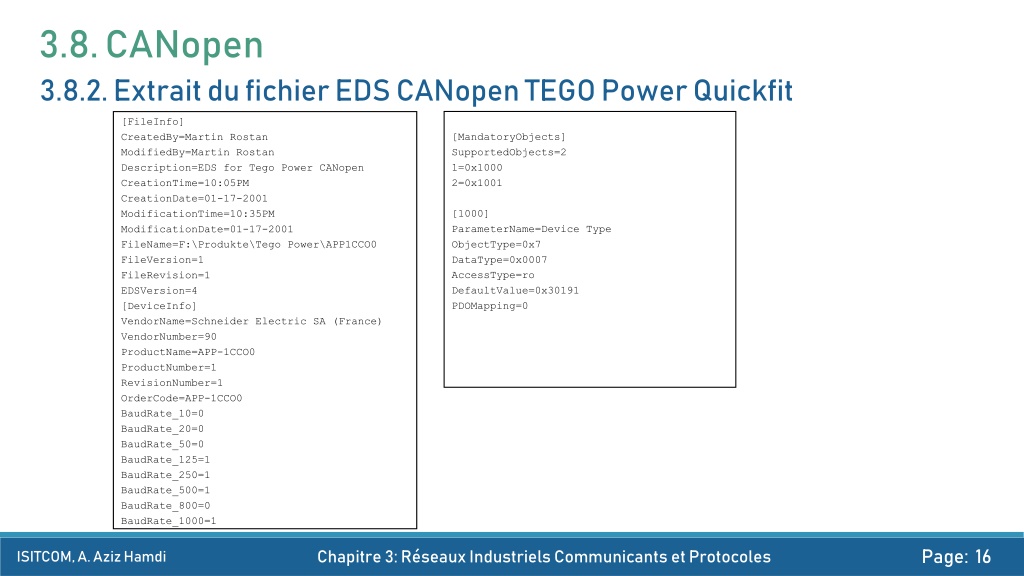 3.8. CANopen

3.8.2. Extrait du fichier EDS CANopen TEGO Power Quickfit

[FileInfo]
CreatedBy=Martin Rostan
ModifiedBy=Martin Rostan
Description=EDS for Tego Power CANopen
CreationTime=10:05PM
CreationDate=01-17-2001
ModificationTime=10:35PM
ModificationDate=01-17-2001
FileName=F:\Produkte\Tego Power\APP1CCO0
FileVersion=1
FileRevision=1
EDSVersion=4
[DeviceInfo]
VendorName=Schneider Electric SA (France)
VendorNumber=90
ProductName=APP-1CCO0
ProductNumber=1
RevisionNumber=1
OrderCode=APP-1CCO0
BaudRate_10=0
BaudRate_20=0
BaudRate_50=0
BaudRate_125=1
BaudRate_250=1
BaudRate_500=1
BaudRate_800=0
BaudRate_1000=1

[MandatoryObjects]
SupportedObjects=2
1=0x1000
2=0x1001

[1000]
ParameterName=Device Type
ObjectType=0x7
DataType=0x0007
AccessType=ro
DefaultValue=0x30191
PDOMapping=0

ISITCOM, A. Aziz Hamdi
Chapitre 3: Réseaux Industriels Communicants et Protocoles
Page: 16